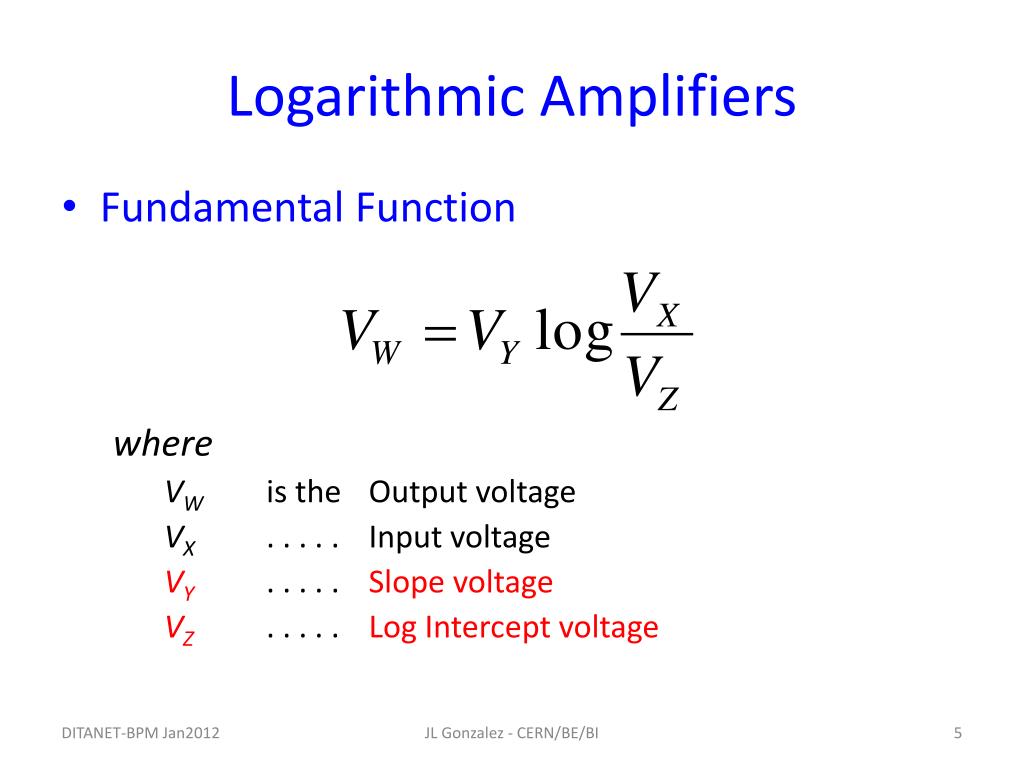 Logarithmic Amplifiers

• Fundamental Function

$V_W = V_Y \log \frac{V_X}{V_Z}$

where

$V_W$ is the Output voltage
$V_X$ . . . . . Input voltage
$V_Y$ . . . . . Slope voltage
$V_Z$ . . . . . Log Intercept voltage

DITANET-BPM Jan2012
JL Gonzalez - CERN/BE/BI
5